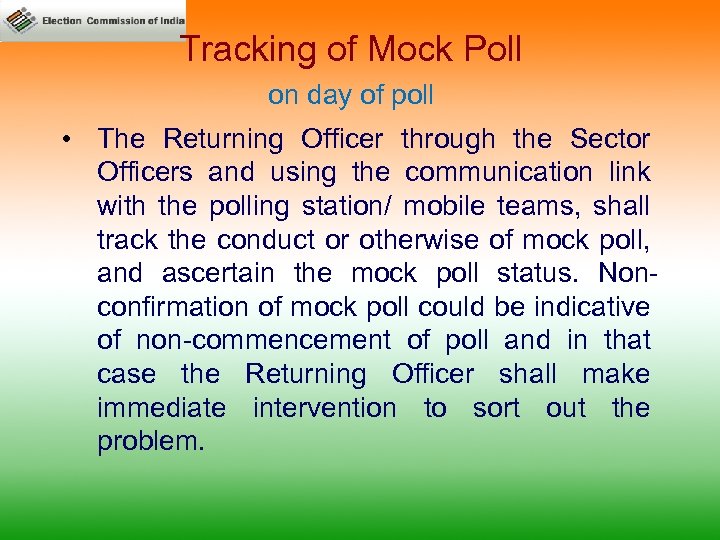 Election Commission of India

Tracking of Mock Poll

on day of poll

• The Returning Officer through the Sector Officers and using the communication link with the polling station/ mobile teams, shall track the conduct or otherwise of mock poll, and ascertain the mock poll status. Non-confirmation of mock poll could be indicative of non-commencement of poll and in that case the Returning Officer shall make immediate intervention to sort out the problem.